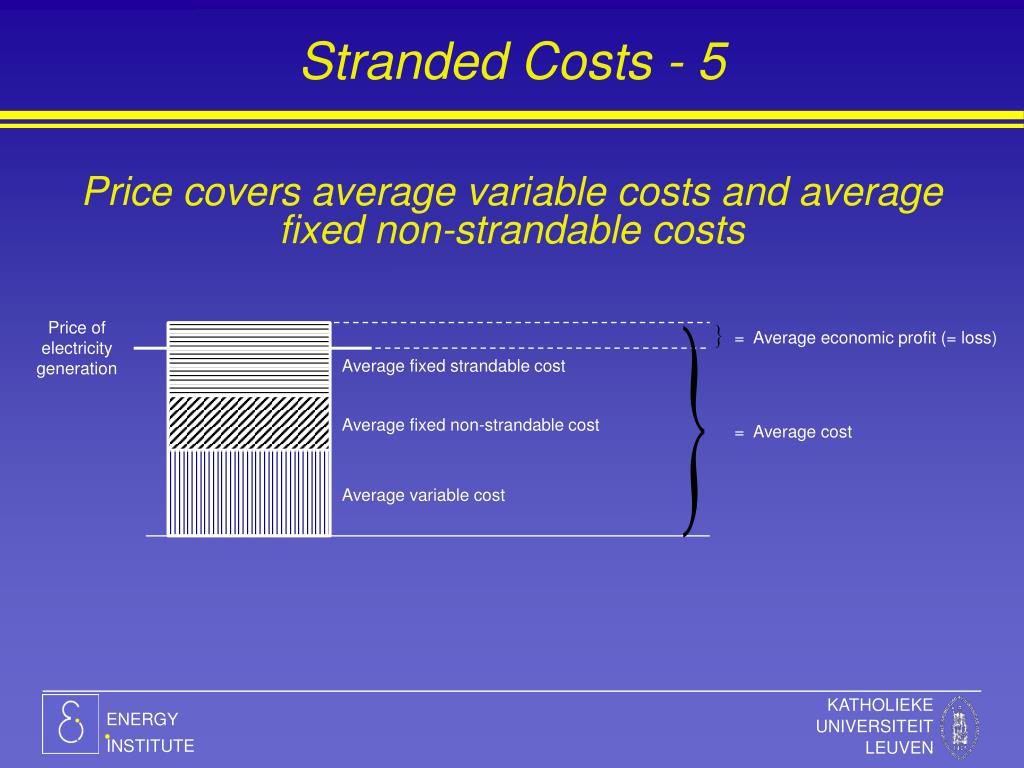 Stranded Costs - 5

Price covers average variable costs and average fixed non-strandable costs

Price of electricity generation

Average fixed strandable cost

Average fixed non-strandable cost

Average variable cost

= Average economic profit (= loss)

= Average cost

ENERGY INSTITUTE

KATHOLIEKE UNIVERSITEIT LEUVEN